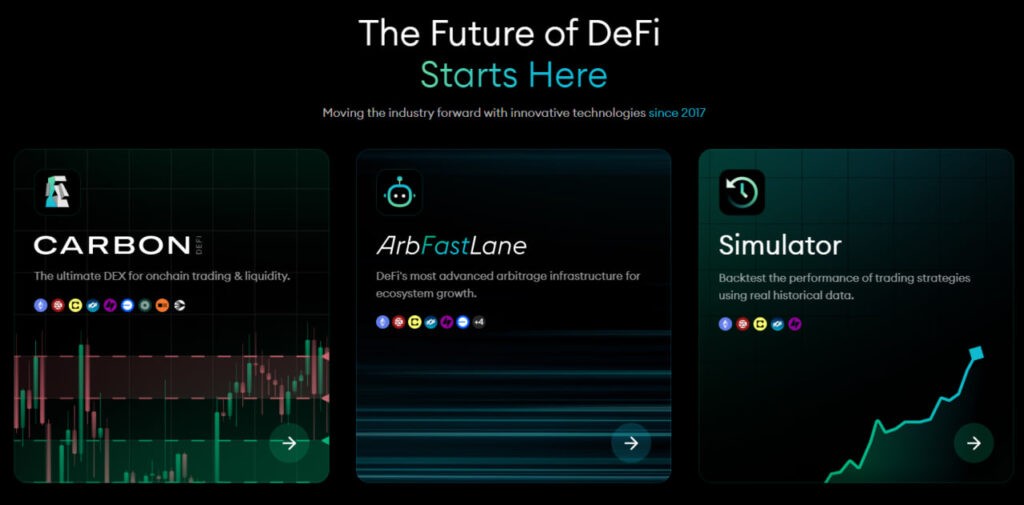 The Future of DeFi
Starts Here

Moving the industry forward with innovative technologies since 2017

CARBON DEFI
The ultimate DEX for onchain trading & liquidity.

ArbFastLane
DeFi's most advanced arbitrage infrastructure for ecosystem growth.
+4

Simulator
Backtest the performance of trading strategies using real historical data.